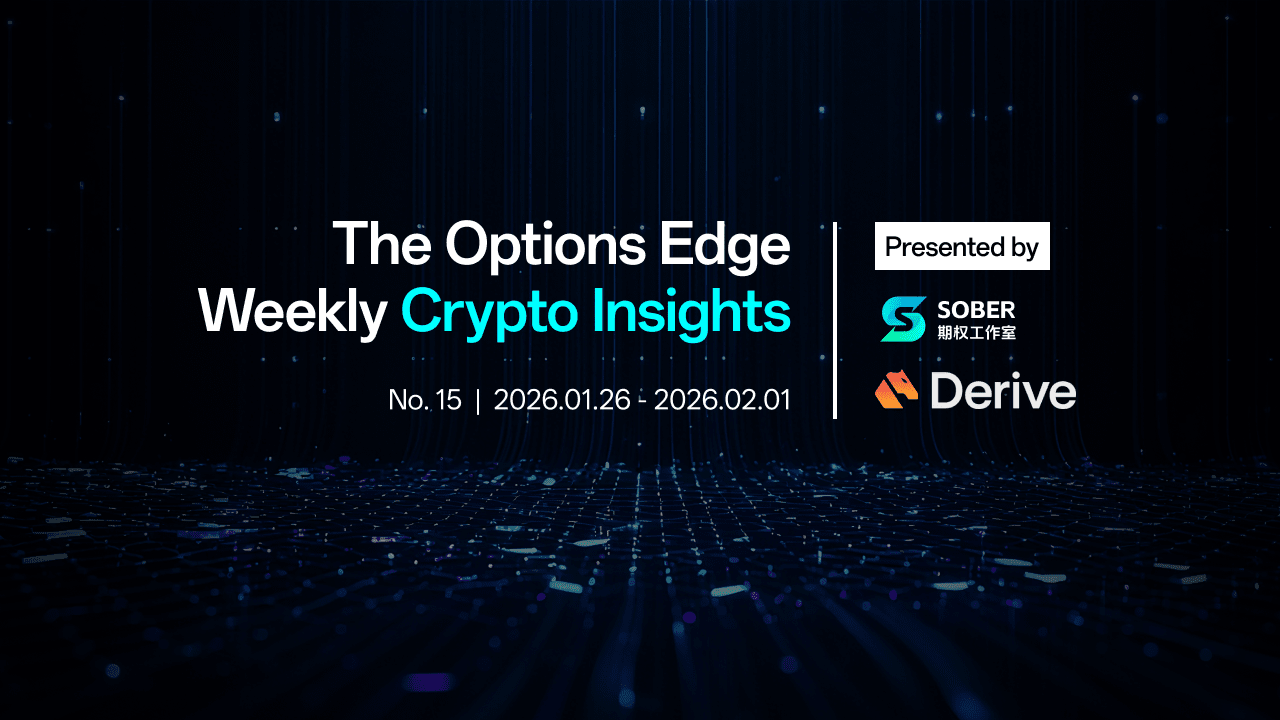 The Options Edge
Weekly Crypto Insights

No. 15 | 2026.01.26 - 2026.02.01

Presented by

SOBER
期权工作室

Derive